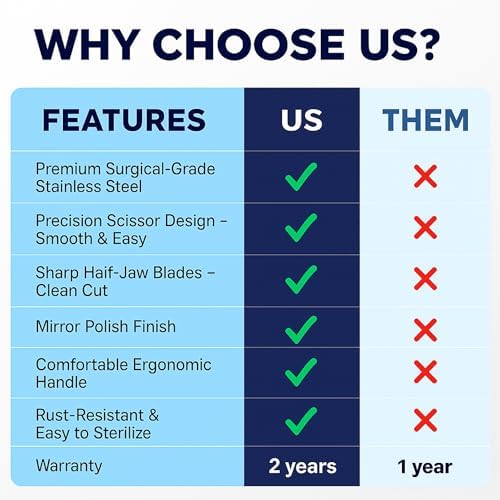 WHY CHOOSE US?

| FEATURES | US | THEM |
|---|---|---|
| Premium Surgical-Grade Stainless Steel | ✓ | ✗ |
| Precision Scissor Design – Smooth & Easy | ✓ | ✗ |
| Sharp Haif-Jaw Blades – Clean Cut | ✓ | ✗ |
| Mirror Polish Finish | ✓ | ✗ |
| Comfortable Ergonomic Handle | ✓ | ✗ |
| Rust-Resistant & Easy to Sterilize | ✓ | ✗ |
| Warranty | 2 years | 1 year |